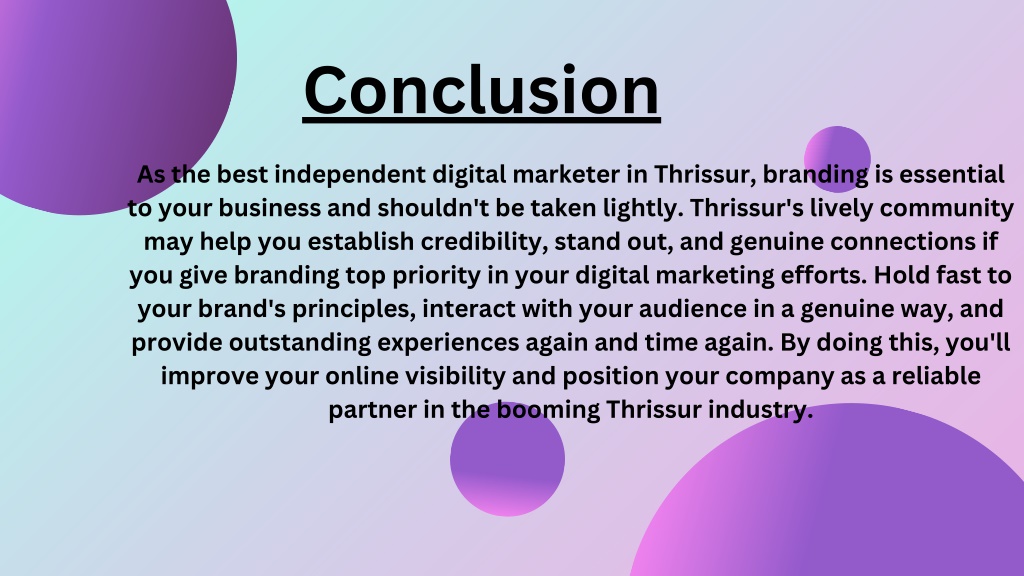 Conclusion

As the best independent digital marketer in Thrissur, branding is essential to your business and shouldn't be taken lightly. Thrissur's lively community may help you establish credibility, stand out, and genuine connections if you give branding top priority in your digital marketing efforts. Hold fast to your brand's principles, interact with your audience in a genuine way, and provide outstanding experiences again and time again. By doing this, you'll improve your online visibility and position your company as a reliable partner in the booming Thrissur industry.